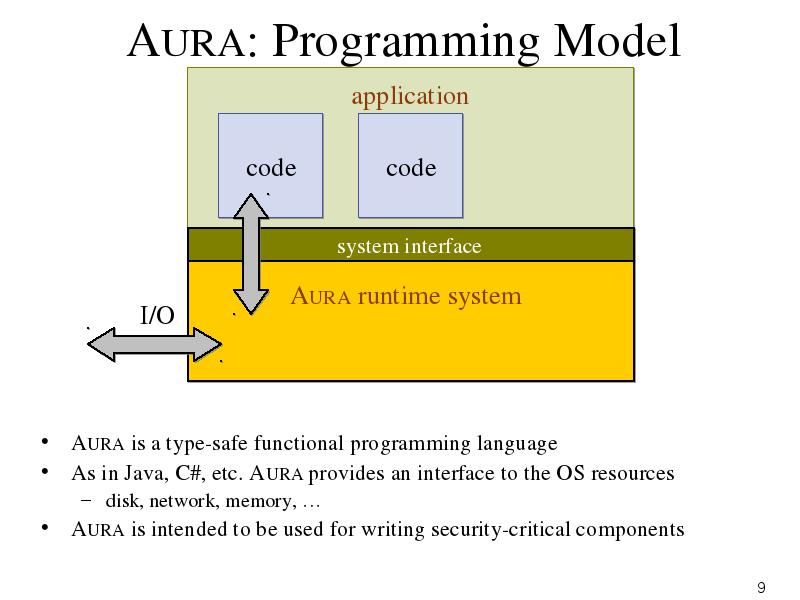 AURA: Programming Model

application

code

code

system interface

AURA runtime system

I/O

• AURA is a type-safe functional programming language
• As in Java, C#, etc. AURA provides an interface to the OS resources
  – disk, network, memory, …
• AURA is intended to be used for writing security-critical components

9